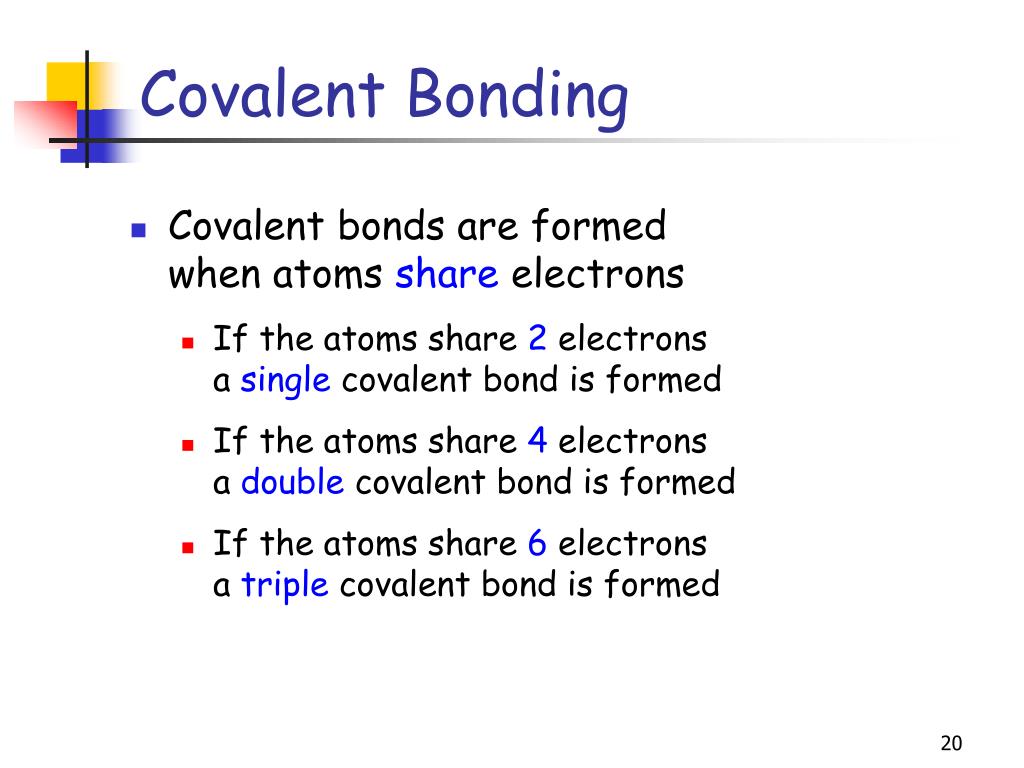 Covalent Bonding

Covalent bonds are formed when atoms share electrons

If the atoms share 2 electrons a single covalent bond is formed

If the atoms share 4 electrons a double covalent bond is formed

If the atoms share 6 electrons a triple covalent bond is formed

20